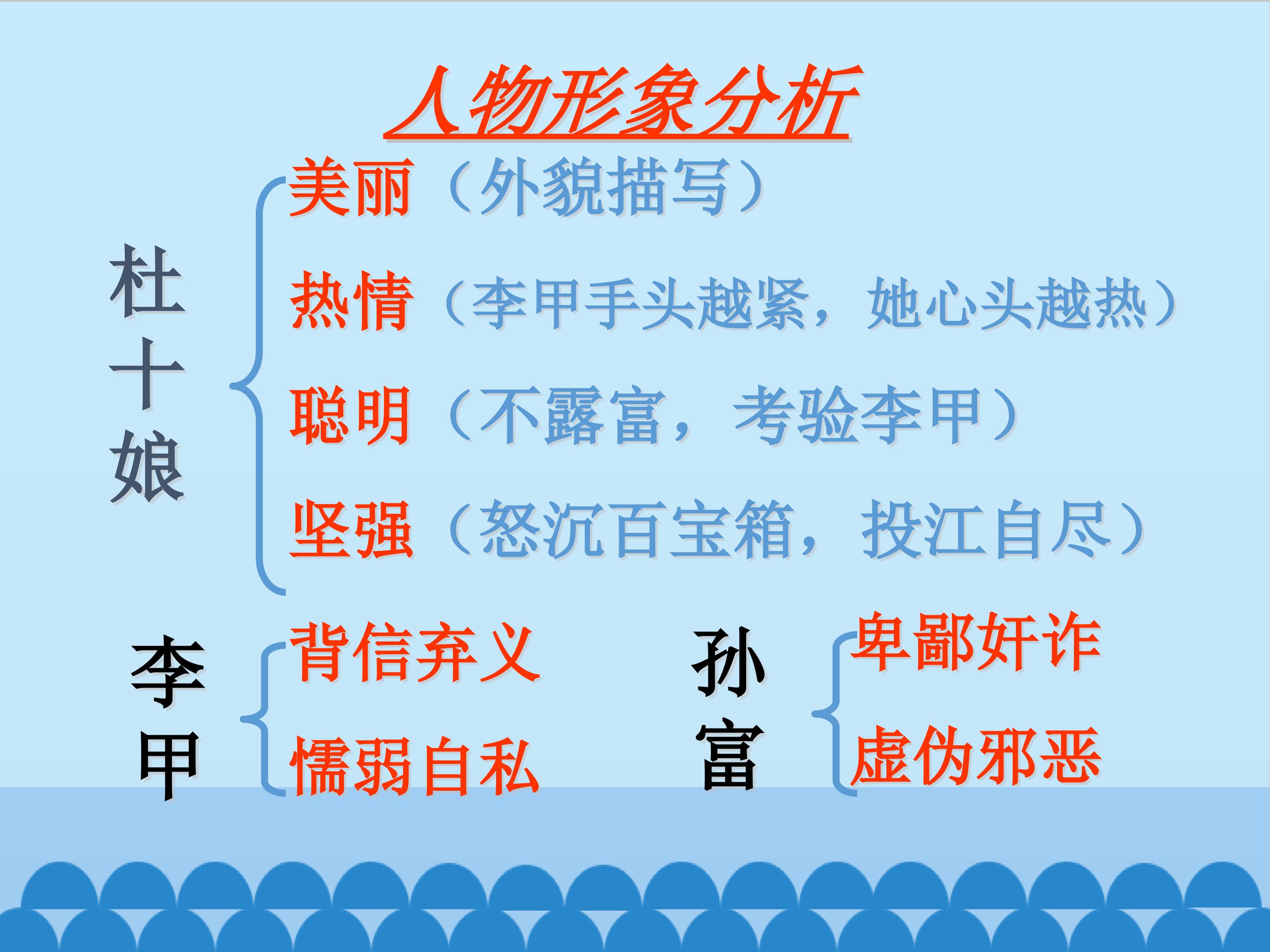 人物形象分析

杜十娘

美丽（外貌描写）

热情（李甲手头越紧，她心头越热）

聪明（不露富，考验李甲）

坚强（怒沉百宝箱，投江自尽）

李甲

背信弃义

懦弱自私

孙富

卑鄙奸诈

虚伪邪恶